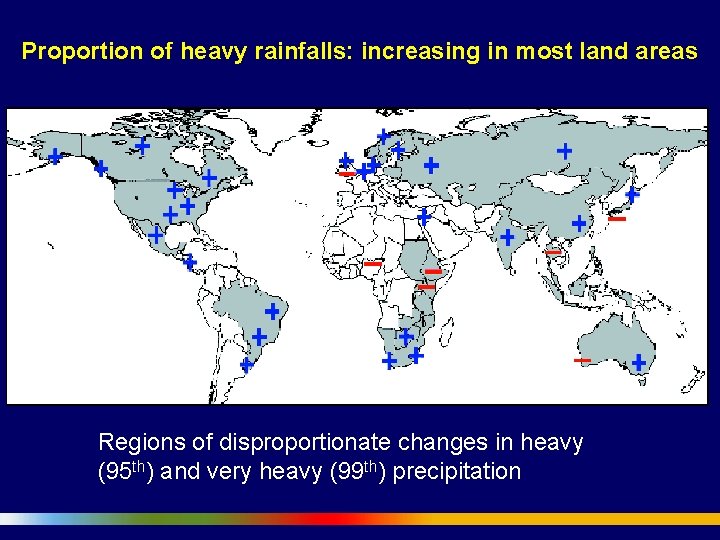 Proportion of heavy rainfalls: increasing in most land areas

Regions of disproportionate changes in heavy ($95^{th}$) and very heavy ($99^{th}$) precipitation